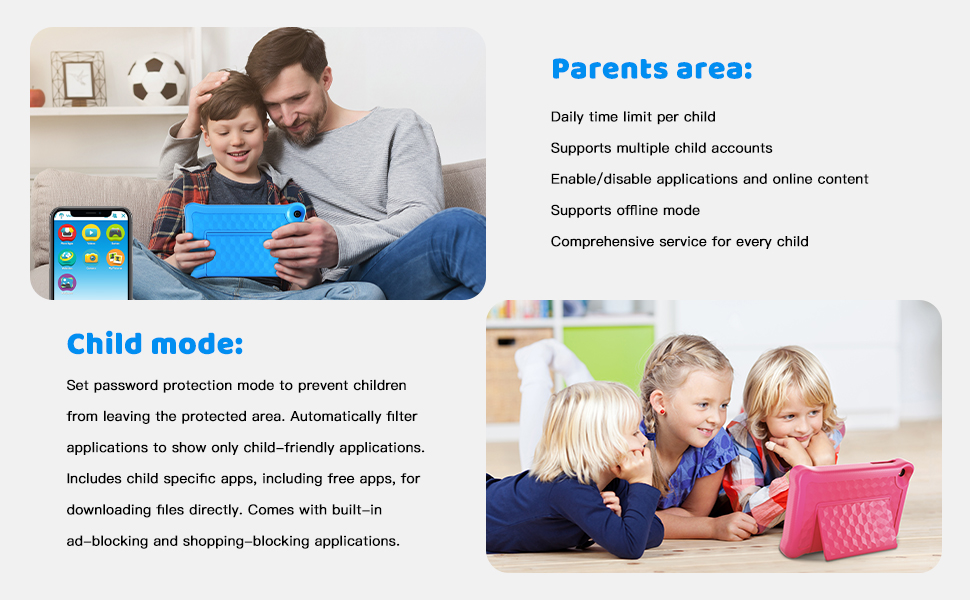 Parents area:

Daily time limit per child

Supports multiple child accounts

Enable/disable applications and online content

Supports offline mode

Comprehensive service for every child

Child mode:

Set password protection mode to prevent children from leaving the protected area. Automatically filter applications to show only child-friendly applications. Includes child specific apps, including free apps, for downloading files directly. Comes with built-in ad-blocking and shopping-blocking applications.